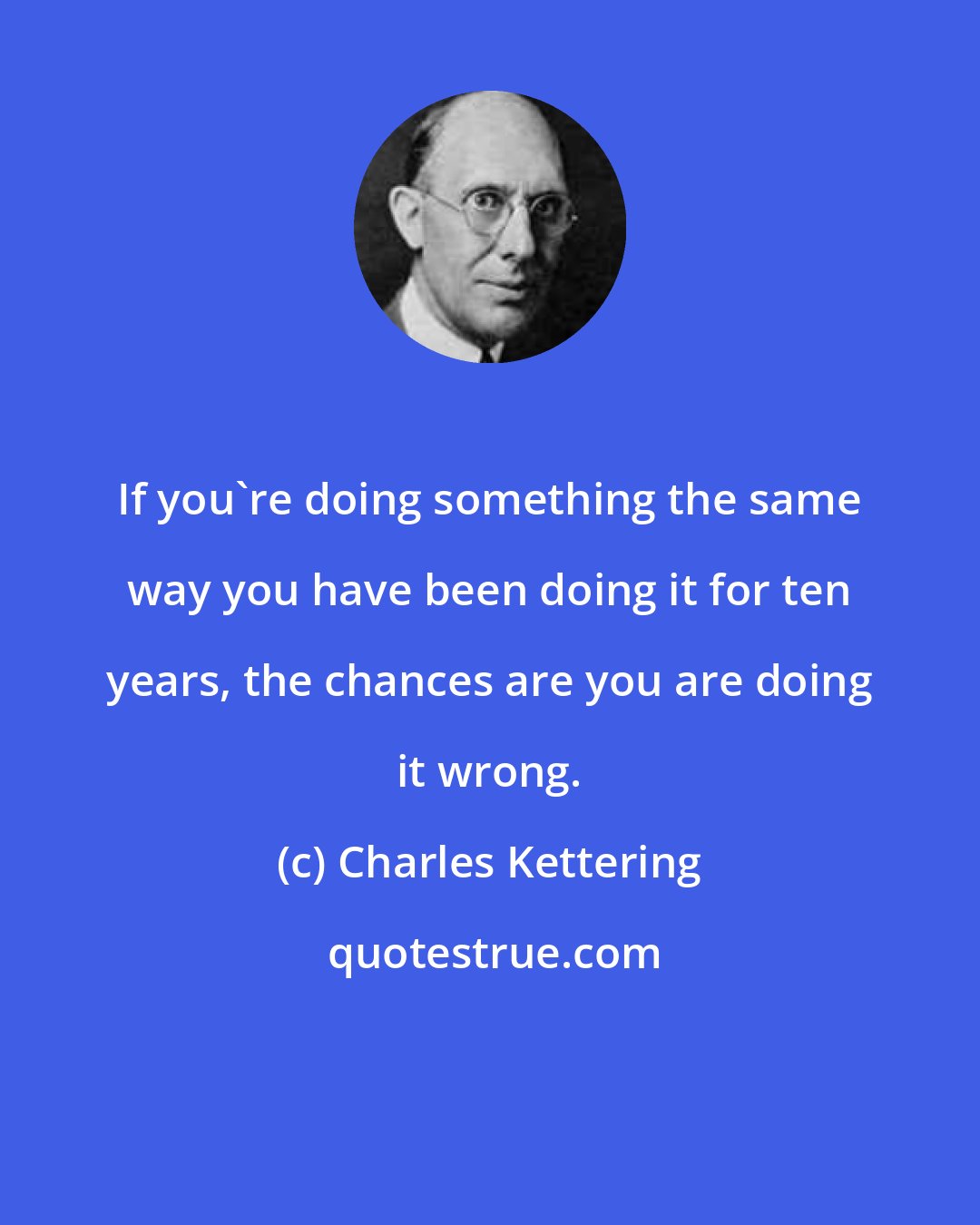 If you`re doing something the same way you have been doing it for ten years, the chances are you are doing it wrong.

(c) Charles Kettering

quotestrue.com